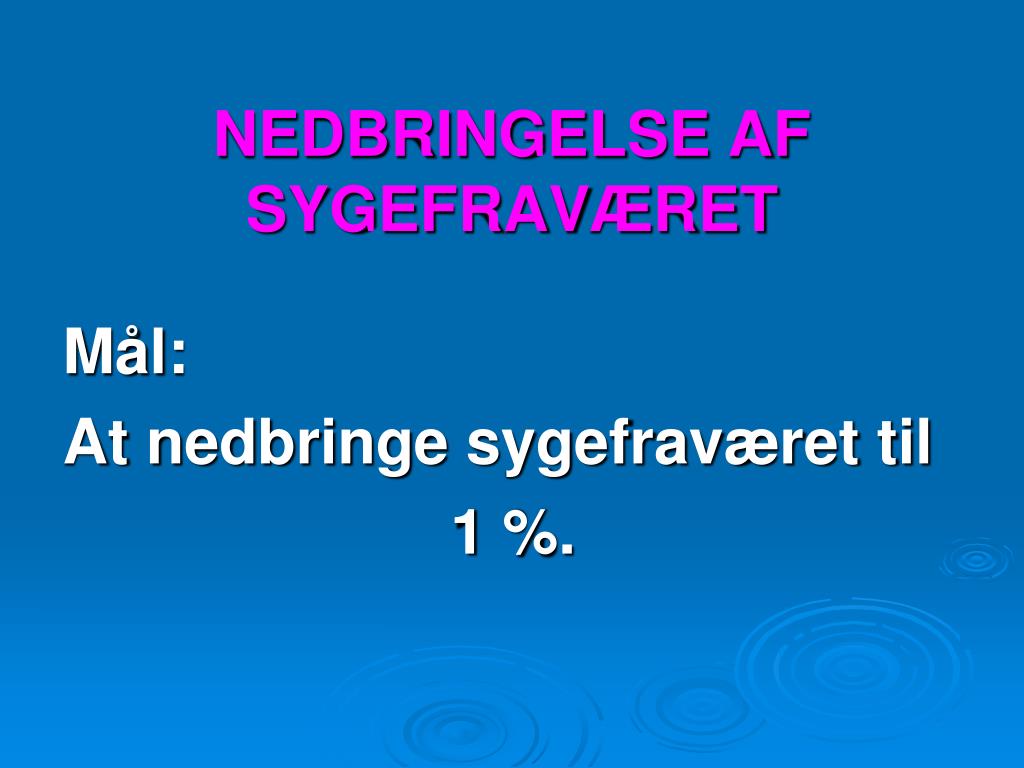 NEDBRINGELSE AF SYGEFRAVÆRET

Mål:

At nedbringe sygefraværet til 1 %.